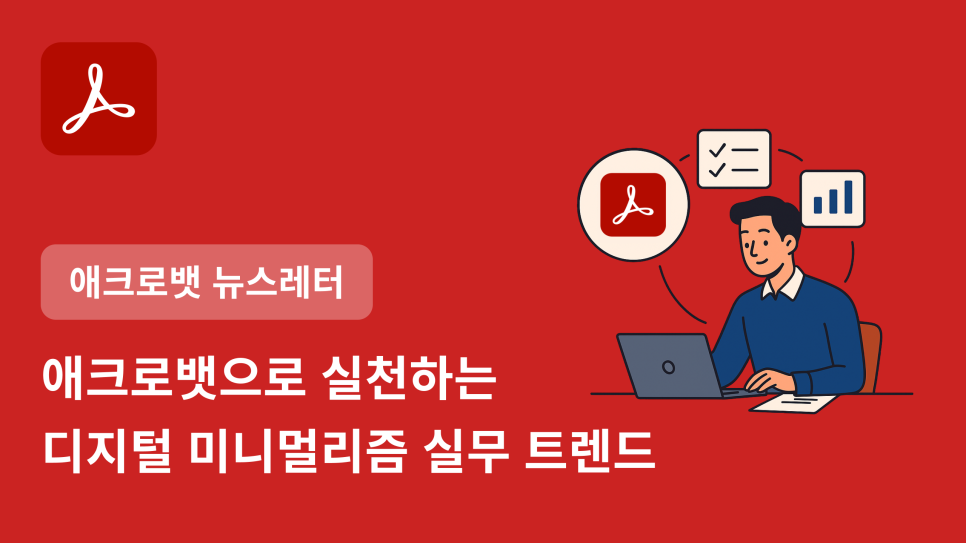 애크로뱃 뉴스레터

애크로뱃으로 실천하는
디지털 미니멀리즘 실무 트렌드